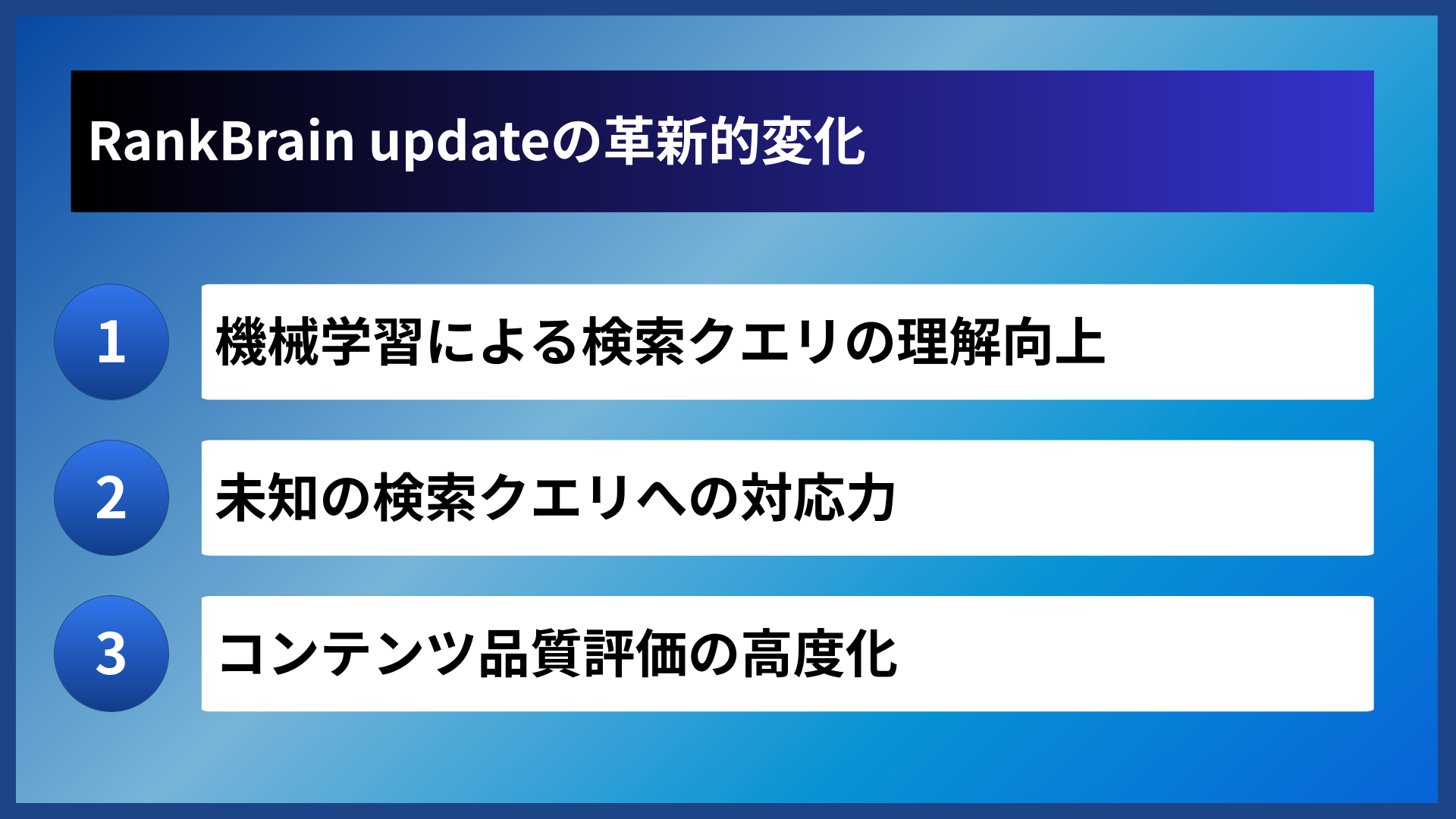 RankBrain updateの革新的変化

1 機械学習による検索クエリの理解向上

2 未知の検索クエリへの対応力

3 コンテンツ品質評価の高度化